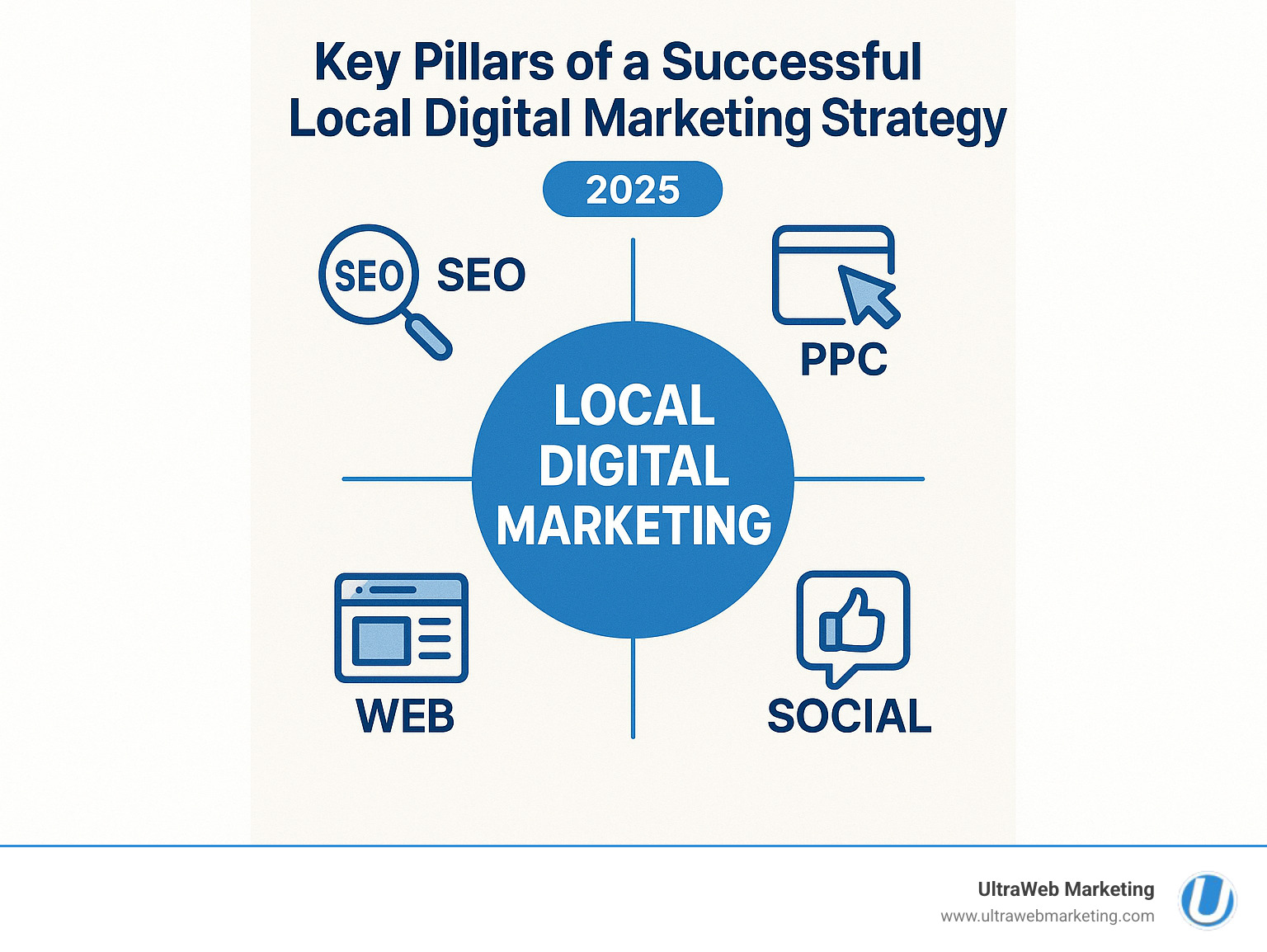 Key Pillars of a Successful Local Digital Marketing Strategy

2025

SEO SEO

PPC

LOCAL DIGITAL MARKETING

WEB

SOCIAL

UltraWeb Marketing
www.ultrawebmarketing.com

U